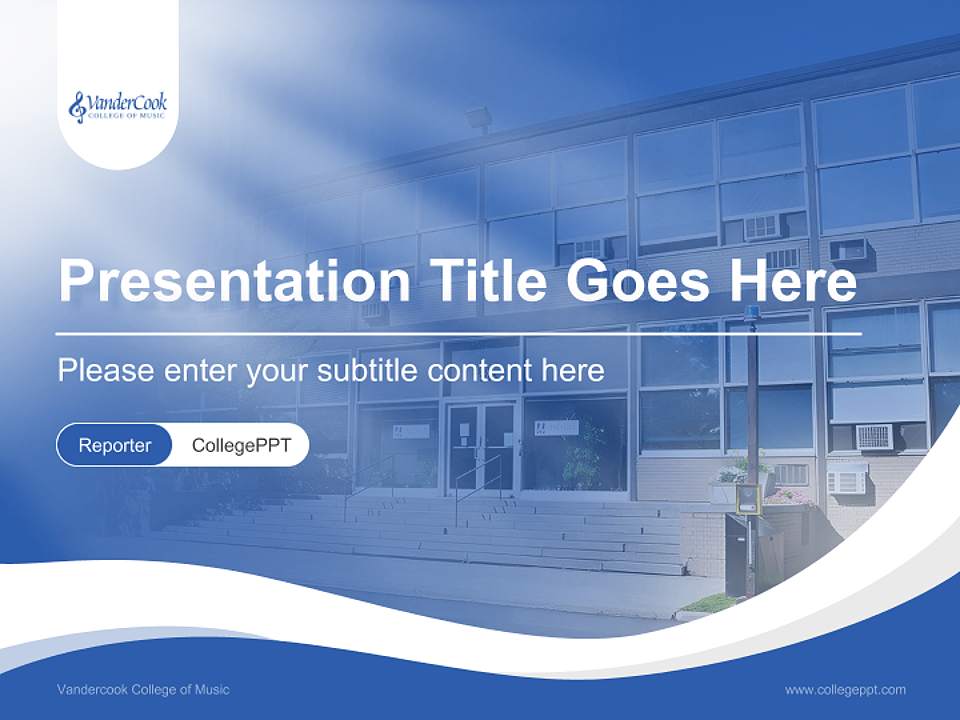 VanderCook
COLLEGE OF MUSIC

Presentation Title Goes Here

Please enter your subtitle content here

Reporter CollegePPT

Vandercook College of Music

www.collegeppt.com